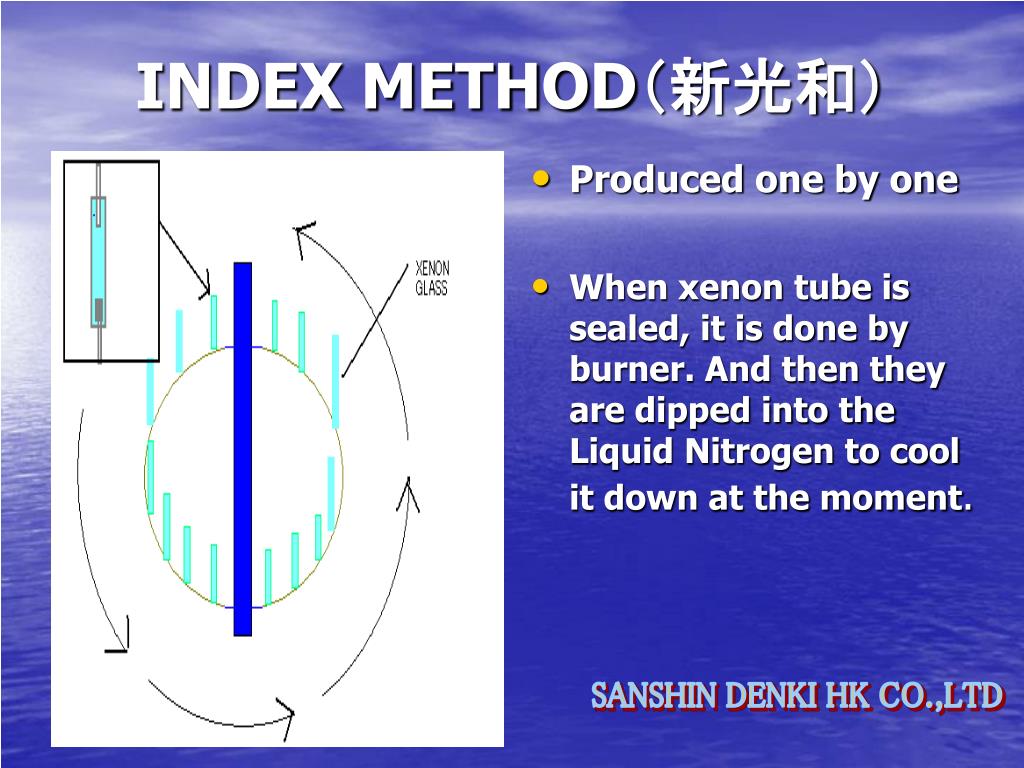 INDEX METHOD(新光和)

XENON GLASS

• Produced one by one

• When xenon tube is sealed, it is done by burner. And then they are dipped into the Liquid Nitrogen to cool it down at the moment.

SANSHIN DENKI HK CO.,LTD